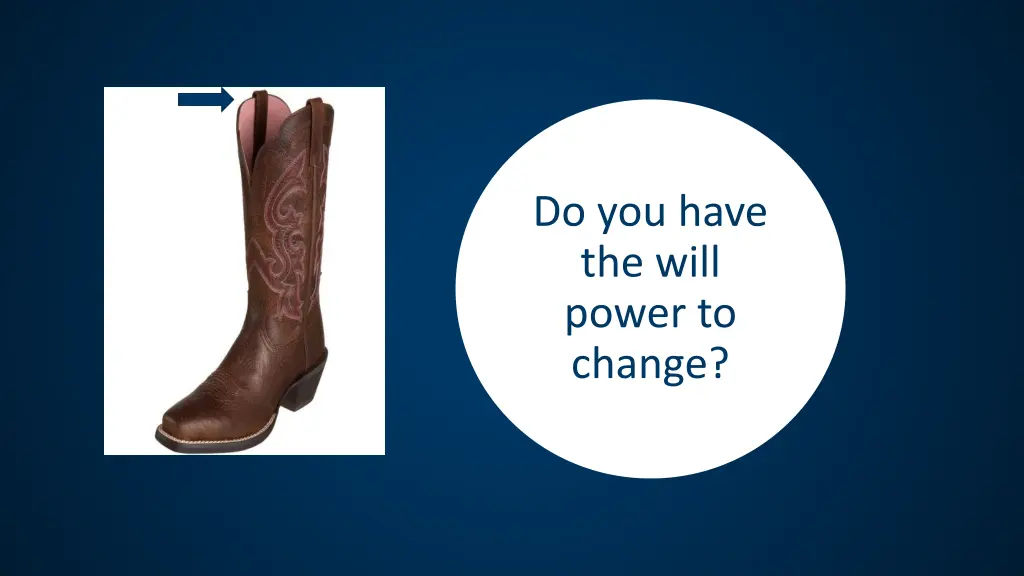 Do you have the will power to change?